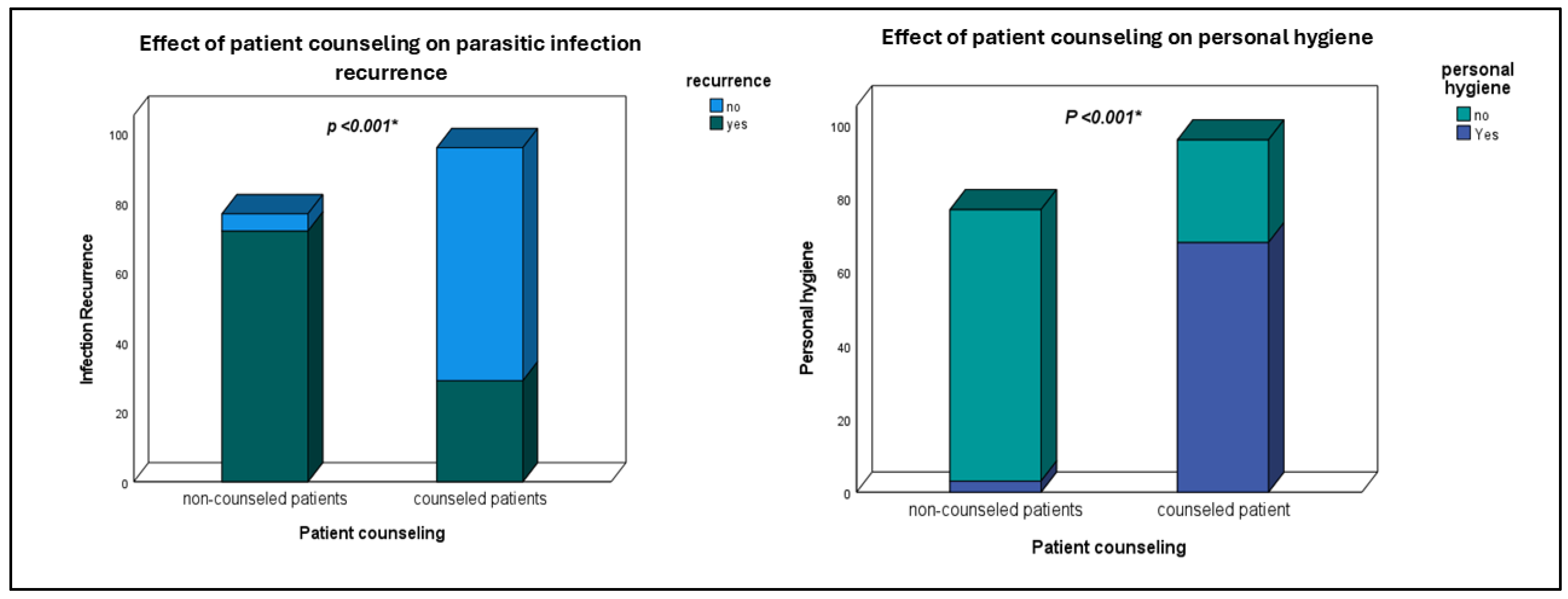 Effect of patient counseling on parasitic infection recurrence

recurrence
no
yes

p <0.001*

Infection Recurrence

100
80
60
40
20
0

non-counseled patients
counseled patients

Patient counseling

Effect of patient counseling on personal hygiene

personal hygiene
no
Yes

P <0.001*

Personal hygiene

100
80
60
40
20
0

non-counseled patients
counseled patient

Patient counseling